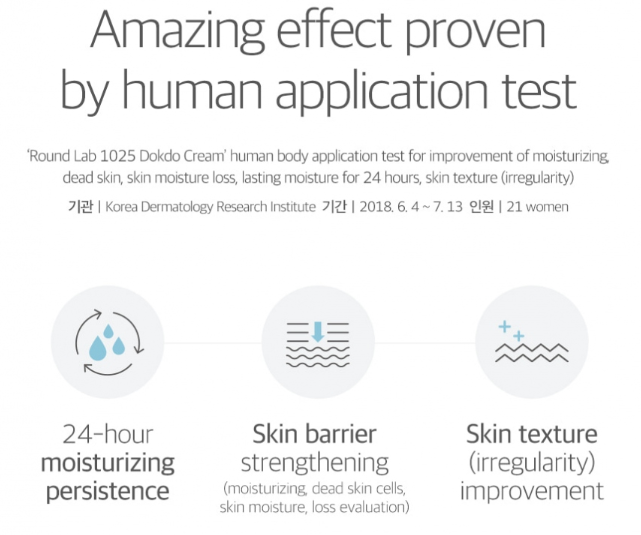 Amazing effect proven by human application test

'Round Lab 1025 Dokdo Cream' human body application test for improvement of moisturizing, dead skin, skin moisture loss, lasting moisture for 24 hours, skin texture (irregularity)

기관 | Korea Dermatology Research Institute 기간 | 2018. 6. 4 ~ 7. 13 인원 | 21 women

24-hour moisturizing persistence

Skin barrier strengthening (moisturizing, dead skin cells, skin moisture, loss evaluation)

Skin texture (irregularity) improvement